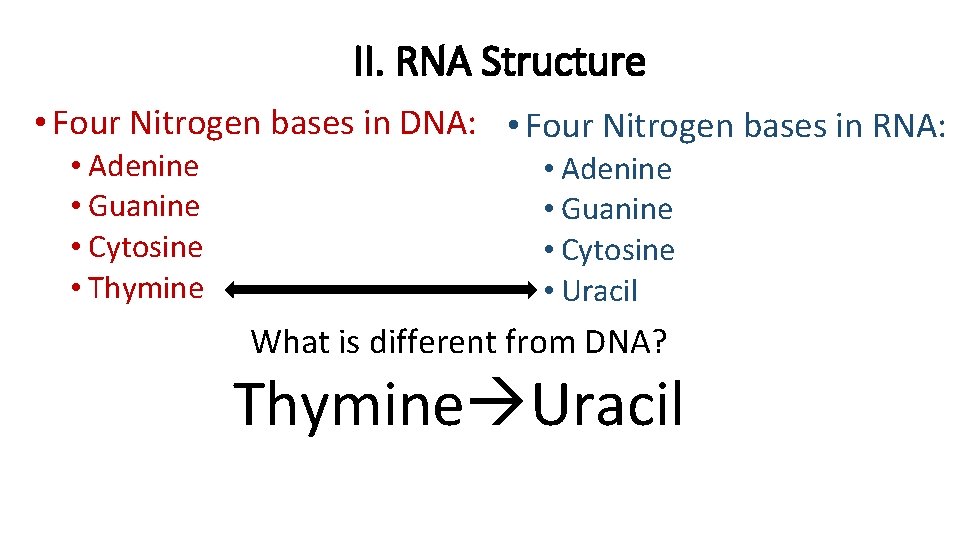 II. RNA Structure

• Four Nitrogen bases in DNA:
• Adenine
• Guanine
• Cytosine
• Thymine

• Four Nitrogen bases in RNA:
• Adenine
• Guanine
• Cytosine
• Uracil

What is different from DNA?

Thymine→Uracil